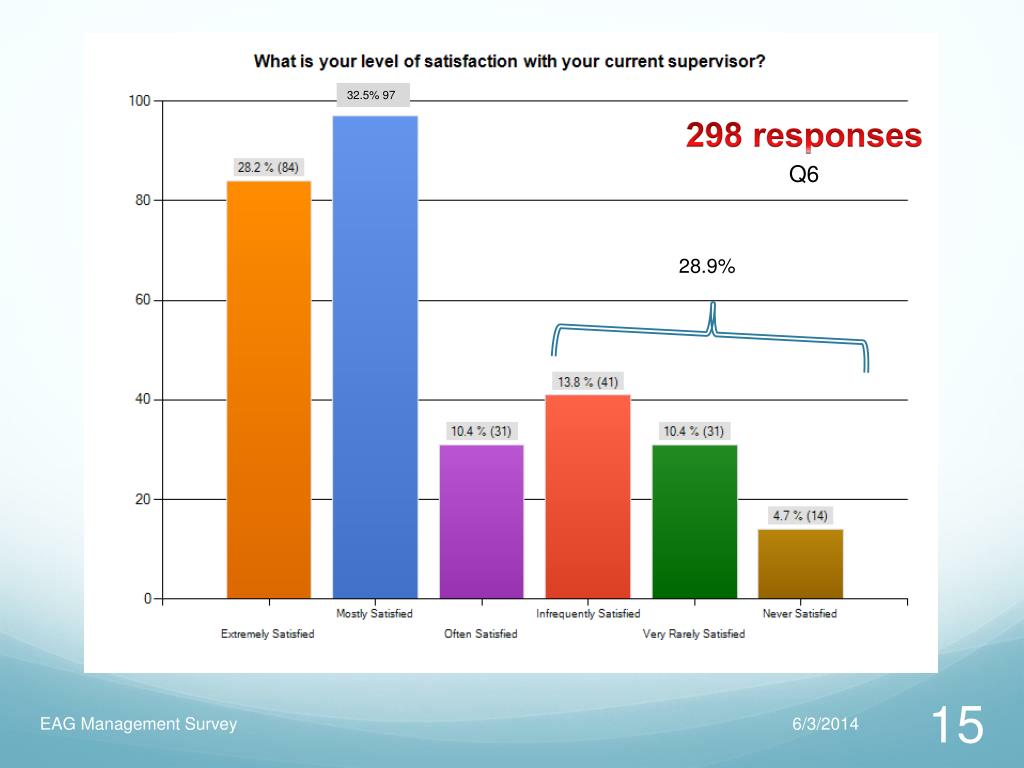 What is your level of satisfaction with your current supervisor?

298 responses
Q6

28.9%

100
80
60
40
20
0

28.2 % (84)
32.5% 97
10.4 % (31)
13.8 % (41)
10.4 % (31)
4.7 % (14)

Extremely Satisfied
Mostly Satisfied
Often Satisfied
Infrequently Satisfied
Very Rarely Satisfied
Never Satisfied

EAG Management Survey
6/3/2014
15